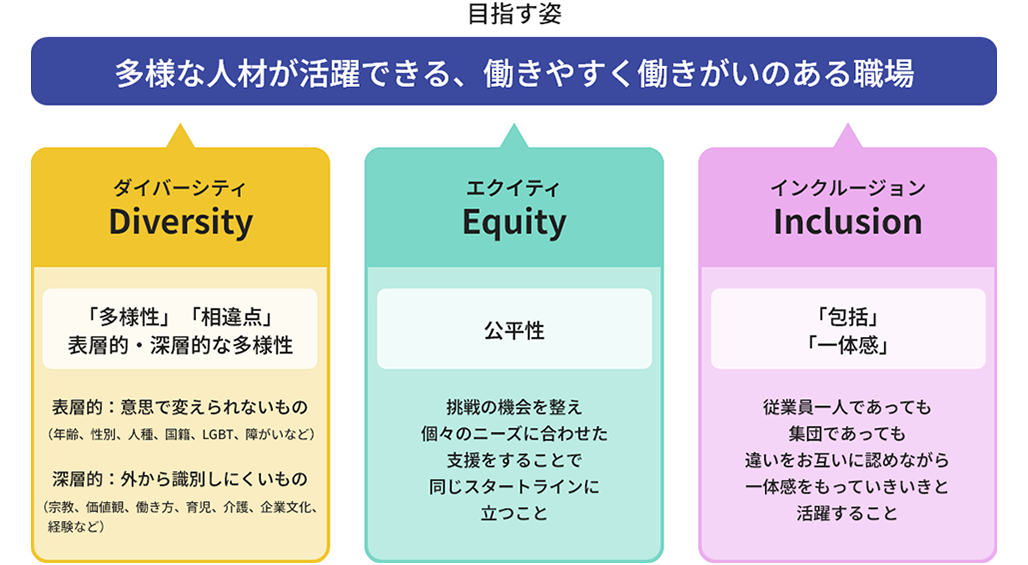 目指す姿

多様な人材が活躍できる、働きやすく働きがいのある職場

ダイバーシティ
Diversity

「多様性」「相違点」
表層的・深層的な多様性

表層的：意思で変えられないもの
（年齢、性別、人種、国籍、LGBT、障がいなど）

深層的：外から識別しにくいもの
（宗教、価値観、働き方、育児、介護、企業文化、経験など）

エクイティ
Equity

公平性

挑戦の機会を整え
個々のニーズに合わせた
支援をすることで
同じスタートラインに
立つこと

インクルージョン
Inclusion

「包括」
「一体感」

従業員一人であっても
集団であっても
違いをお互いに認めながら
一体感をもっていきいきと
活躍すること